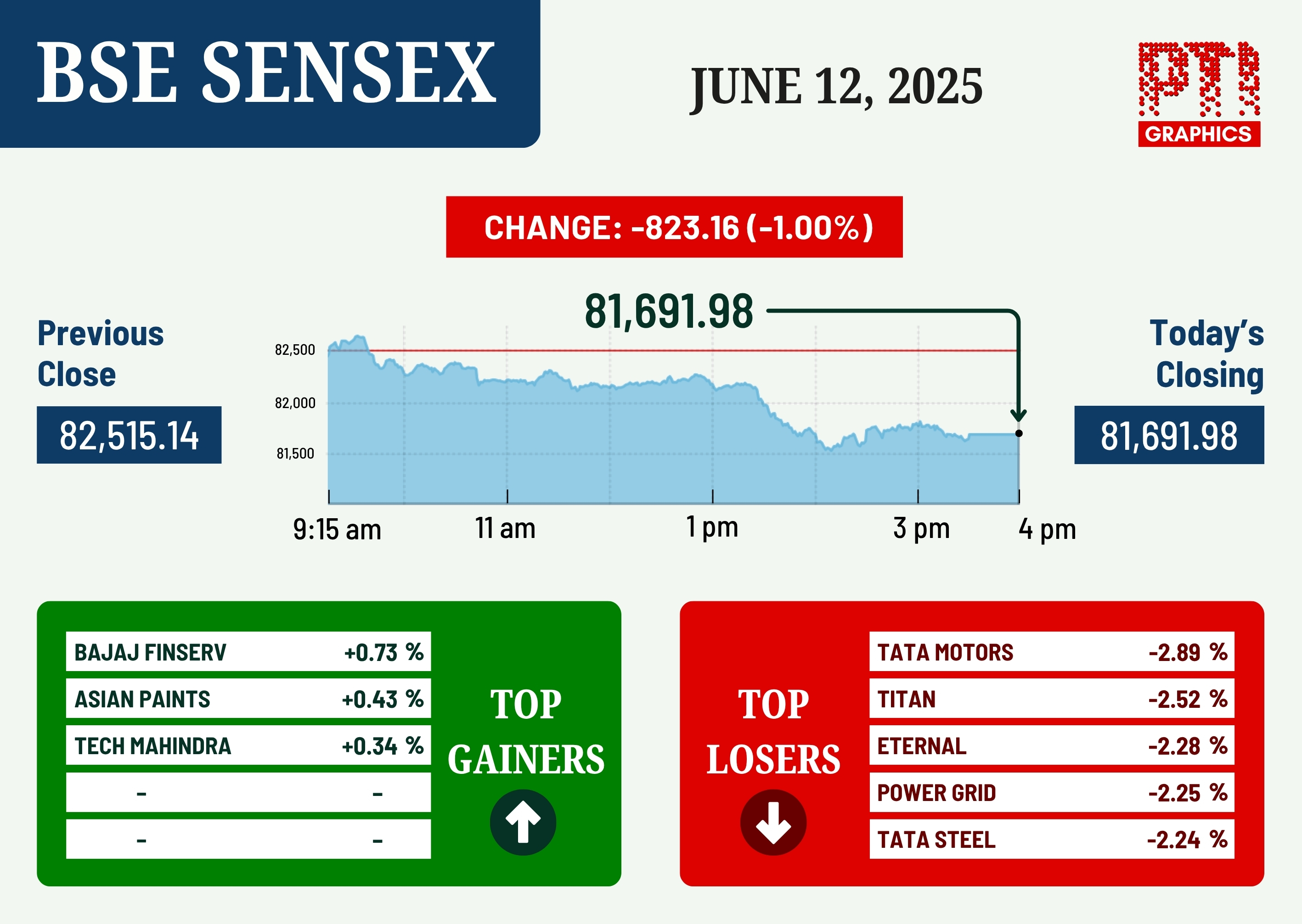 BSE SENSEX

JUNE 12, 2025

PTI GRAPHICS

CHANGE: -823.16 (-1.00%)

Previous Close

82,515.14

81,691.98

82,500
82,000
81,500

9:15 am
11 am
1 pm
3 pm
4 pm

Today's Closing

81,691.98

| BAJAJ FINSERV | +0.73 % |
|---|---|
| ASIAN PAINTS | +0.43 % |
| TECH MAHINDRA | +0.34 % |
| - | - |
| - | - |

TOP GAINERS

TOP LOSERS

| TATA MOTORS | -2.89 % |
|---|---|
| TITAN | -2.52 % |
| ETERNAL | -2.28 % |
| POWER GRID | -2.25 % |
| TATA STEEL | -2.24 % |